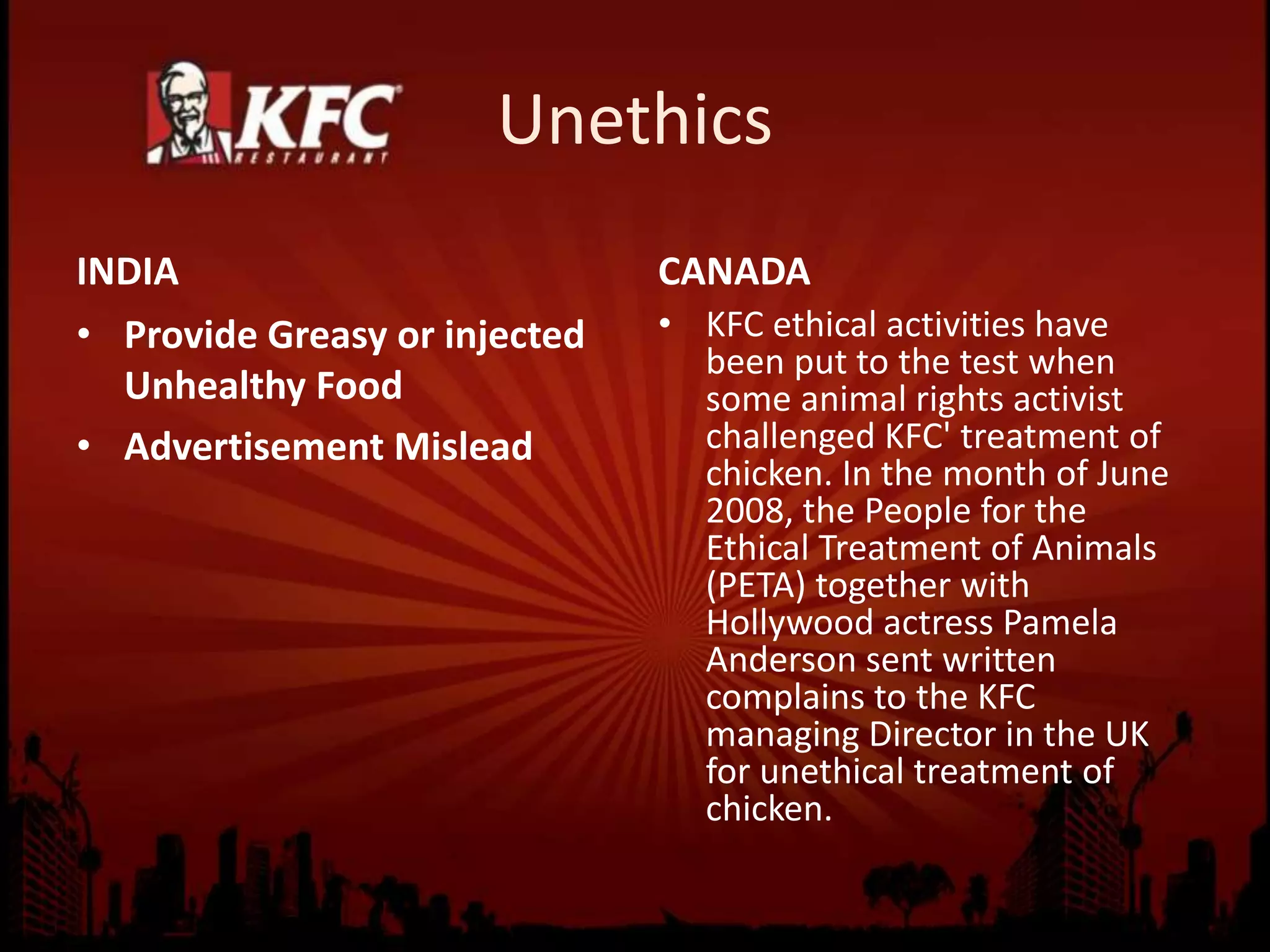 KFC RESTAURANT

Unethics

INDIA

• Provide Greasy or injected Unhealthy Food
• Advertisement Mislead

CANADA

• KFC ethical activities have been put to the test when some animal rights activist challenged KFC' treatment of chicken. In the month of June 2008, the People for the Ethical Treatment of Animals (PETA) together with Hollywood actress Pamela Anderson sent written complains to the KFC managing Director in the UK for unethical treatment of chicken.